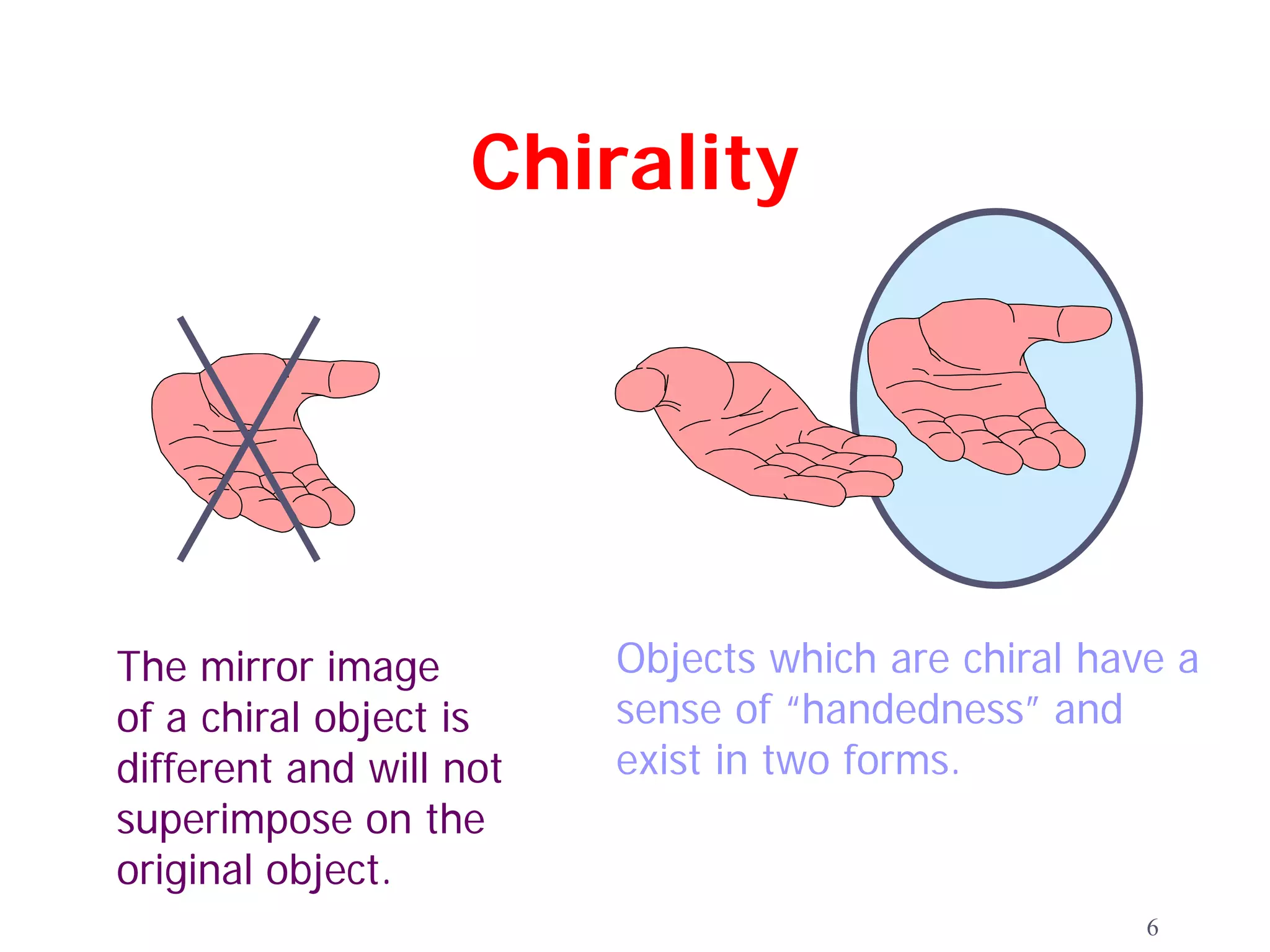 Chirality

The mirror image of a chiral object is different and will not superimpose on the original object.

Objects which are chiral have a sense of “handedness” and exist in two forms.

6